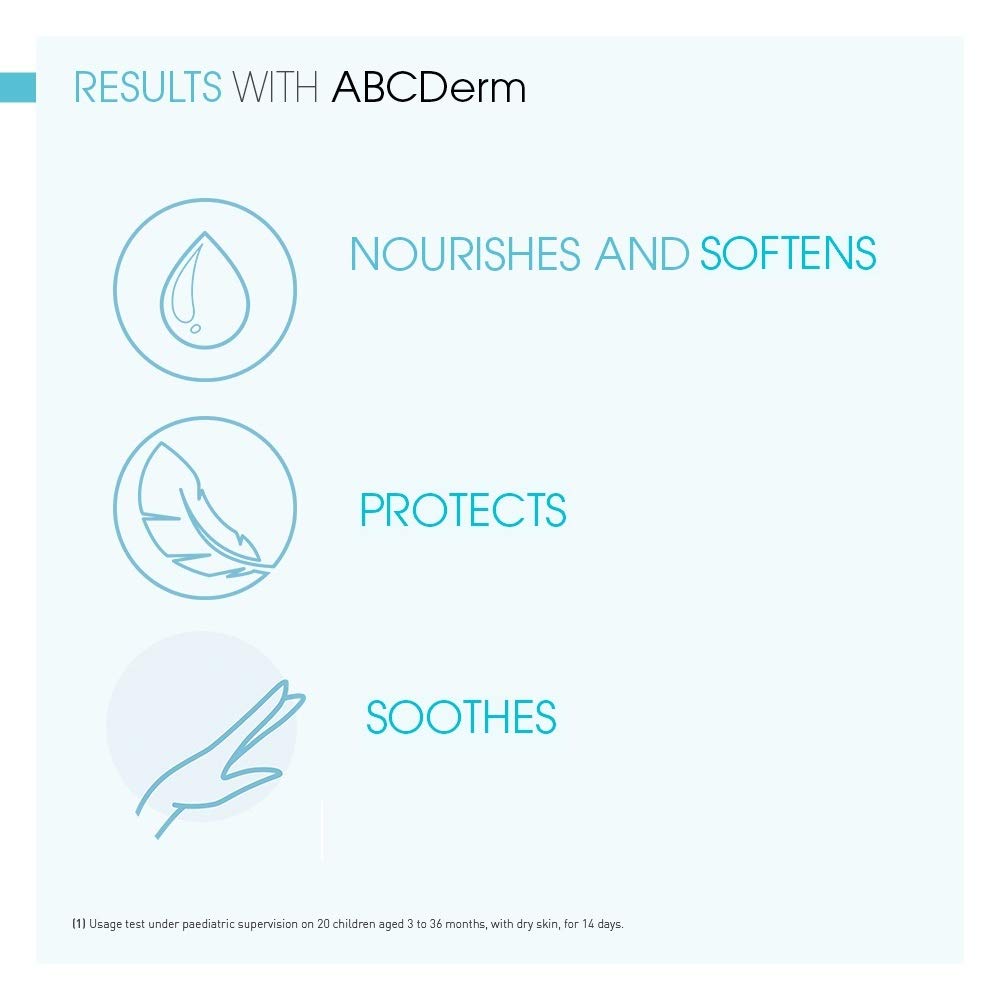 RESULTS WITH ABCDerm

NOURISHES AND SOFTENS

PROTECTS

SOOTHES

(1) Usage test under paediatric supervision on 20 children aged 3 to 36 months, with dry skin, for 14 days.